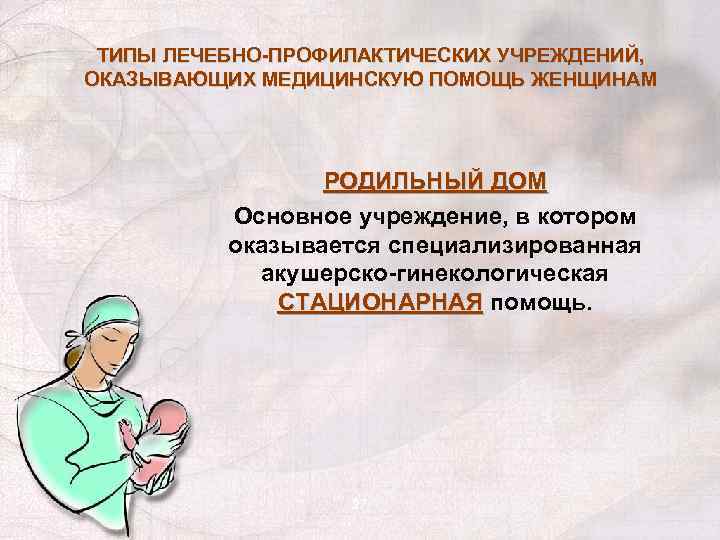 ТИПЫ ЛЕЧЕБНО-ПРОФИЛАКТИЧЕСКИХ УЧРЕЖДЕНИЙ, ОКАЗЫВАЮЩИХ МЕДИЦИНСКУЮ ПОМОЩЬ ЖЕНЩИНАМ

РОДИЛЬНЫЙ ДОМ

Основное учреждение, в котором оказывается специализированная акушерско-гинекологическая СТАЦИОНАРНАЯ помощь.